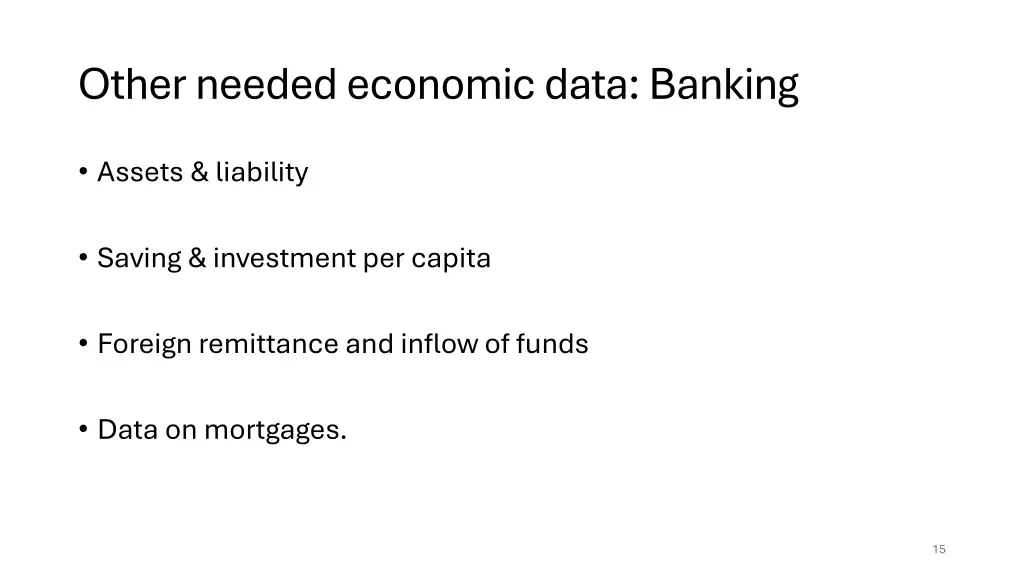 Other needed economic data: Banking

• Assets & liability

• Saving & investment per capita

• Foreign remittance and inflow of funds

• Data on mortgages.

15